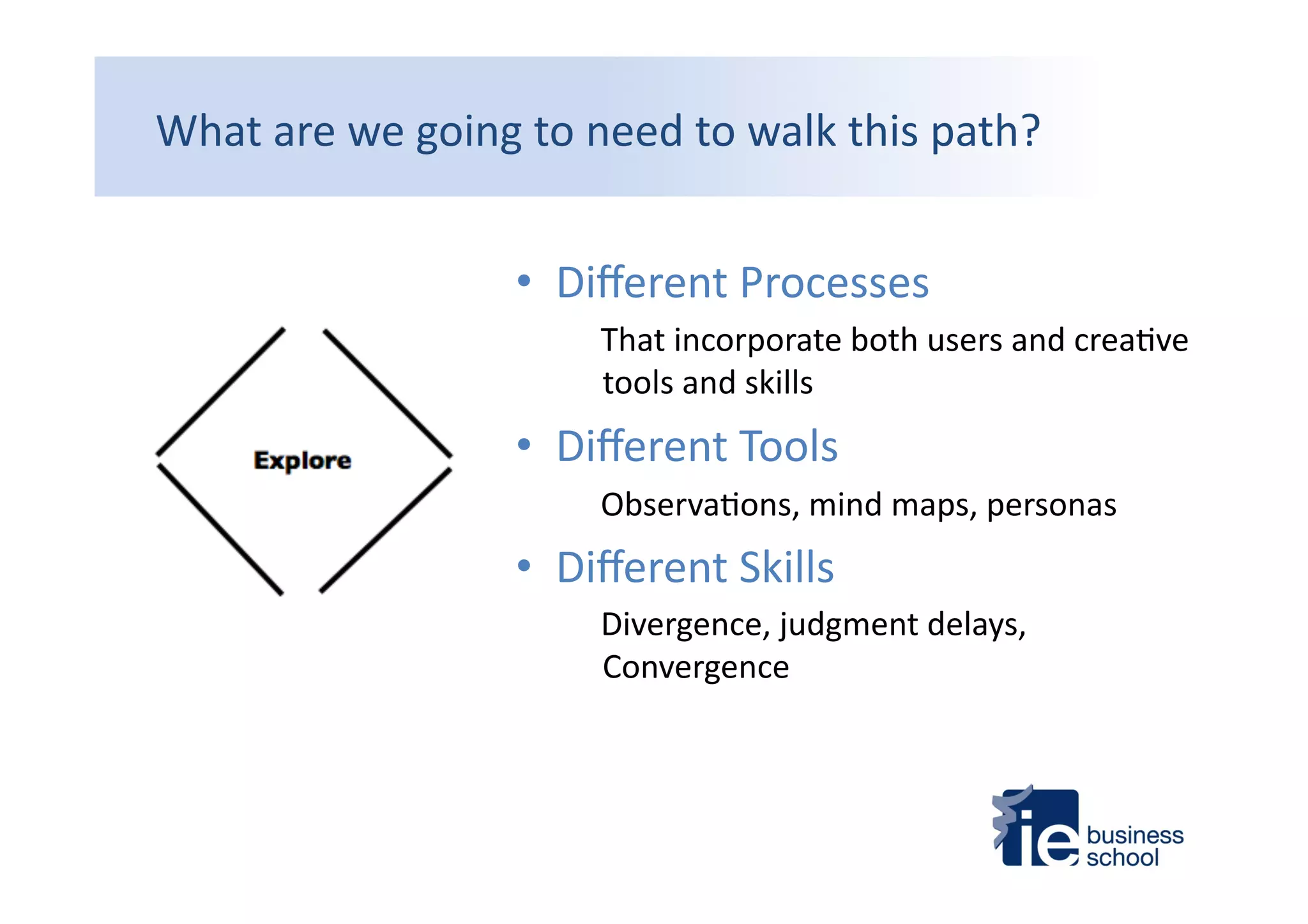 What are we going to need to walk this path?

Explore

• Different Processes

That incorporate both users and creative tools and skills

• Different Tools

Observations, mind maps, personas

• Different Skills

Divergence, judgment delays, Convergence

ie business school